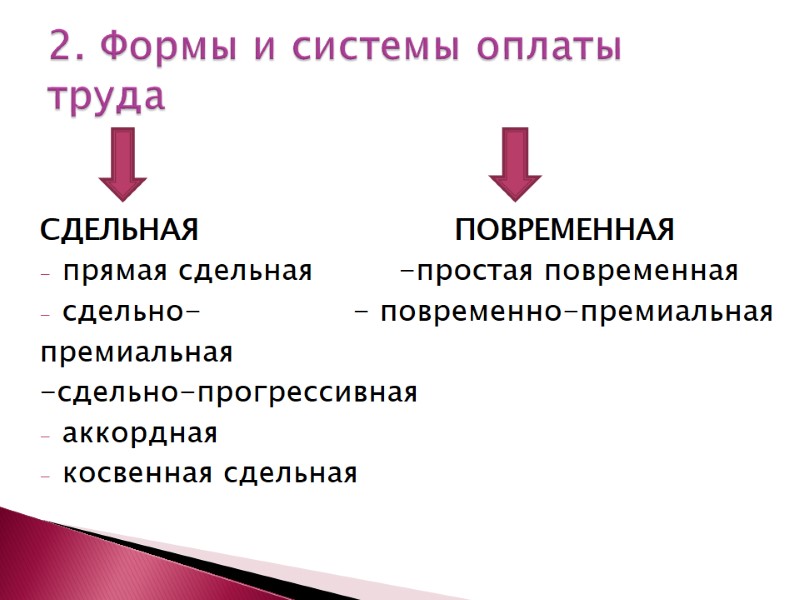 2. Формы и системы оплаты труда

СДЕЛЬНАЯ
- прямая сдельная
- сдельно-премиальная
-сдельно-прогрессивная
- аккордная
- косвенная сдельная

ПОВРЕМЕННАЯ
-простая повременная
- повременно-премиальная